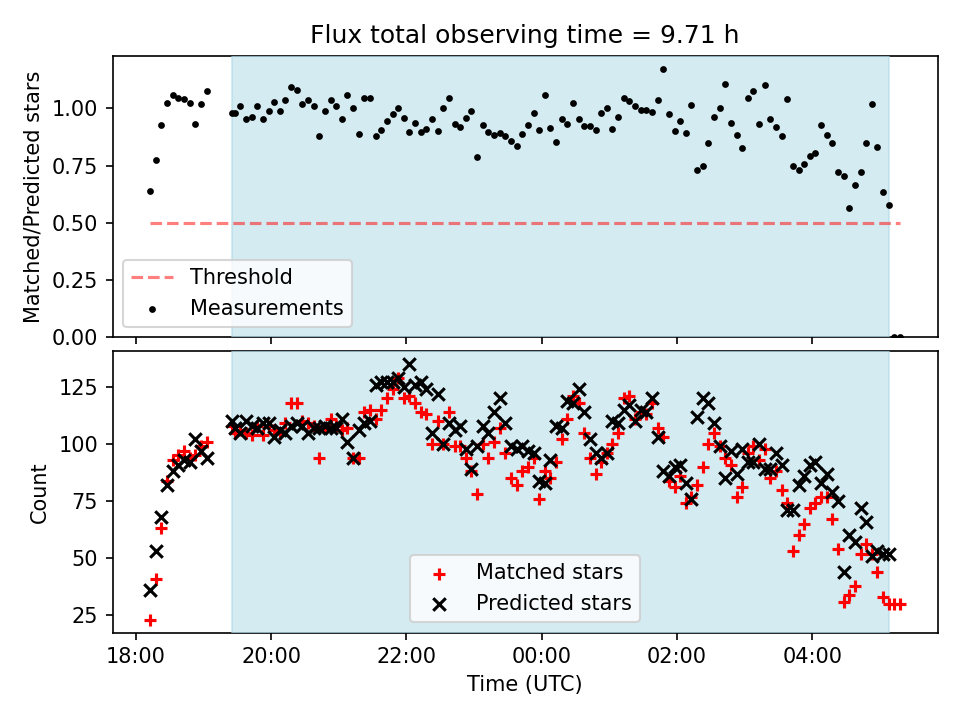 Flux total observing time = 9.71 h

Matched/Predicted stars

1.00
0.75
0.50
0.25
0.00

Threshold
Measurements

Count

125
100
75
50
25

Matched stars
Predicted stars

18:00
20:00
22:00
00:00
02:00
04:00

Time (UTC)